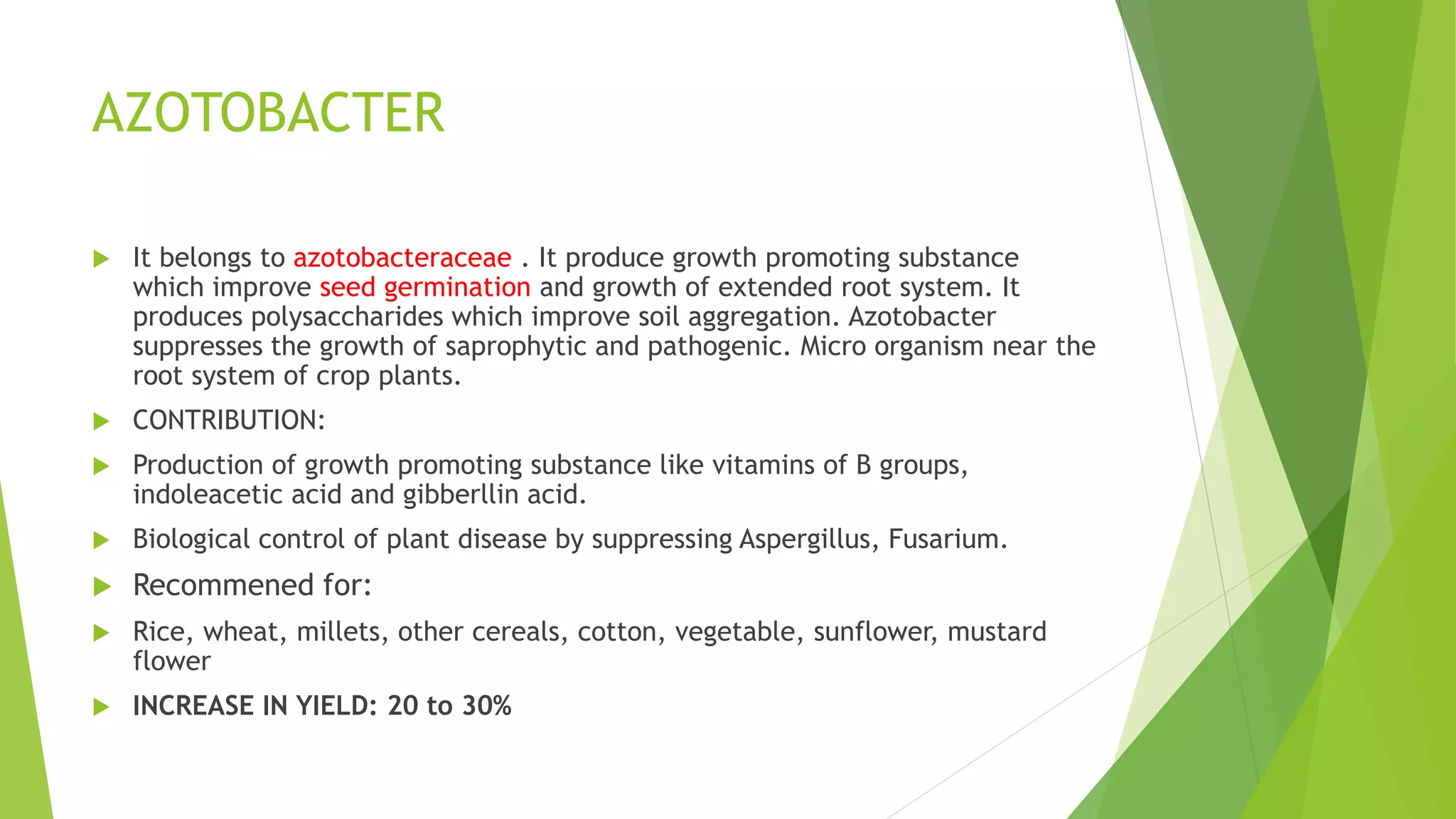 AZOTOBACTER

It belongs to azotobacteraceae . It produce growth promoting substance which improve seed germination and growth of extended root system. It produces polysaccharides which improve soil aggregation. Azotobacter suppresses the growth of saprophytic and pathogenic. Micro organism near the root system of crop plants.

CONTRIBUTION:

Production of growth promoting substance like vitamins of B groups, indoleacetic acid and gibberllin acid.

Biological control of plant disease by suppressing Aspergillus, Fusarium.

Recommened for:

Rice, wheat, millets, other cereals, cotton, vegetable, sunflower, mustard flower

INCREASE IN YIELD: 20 to 30%